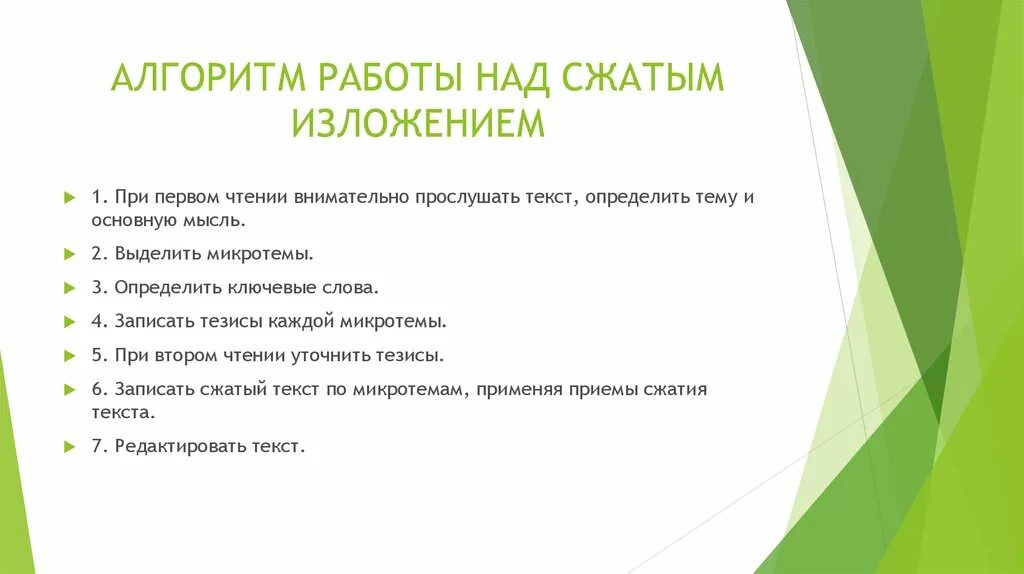 АЛГОРИТМ РАБОТЫ НАД СЖАТЫМ ИЗЛОЖЕНИЕМ

1. При первом чтении внимательно прослушать текст, определить тему и основную мысль.

2. Выделить микротемы.

3. Определить ключевые слова.

4. Записать тезисы каждой микротемы.

5. При втором чтении уточнить тезисы.

6. Записать сжатый текст по микротемам, применяя приемы сжатия текста.

7. Редактировать текст.